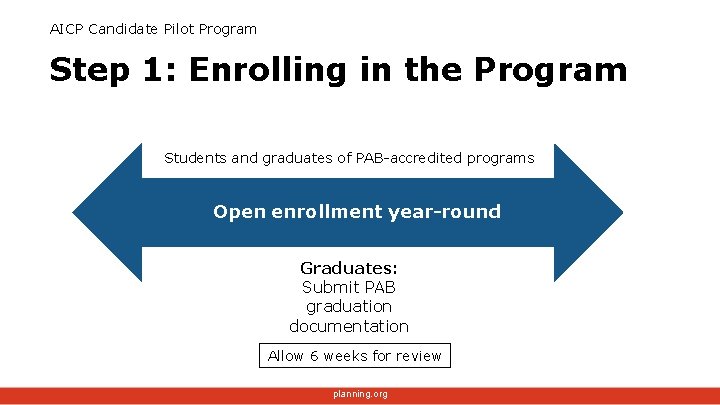 AICP Candidate Pilot Program

Step 1: Enrolling in the Program

Students and graduates of PAB-accredited programs

Open enrollment year-round

Graduates:
Submit PAB graduation documentation

Allow 6 weeks for review

planning.org